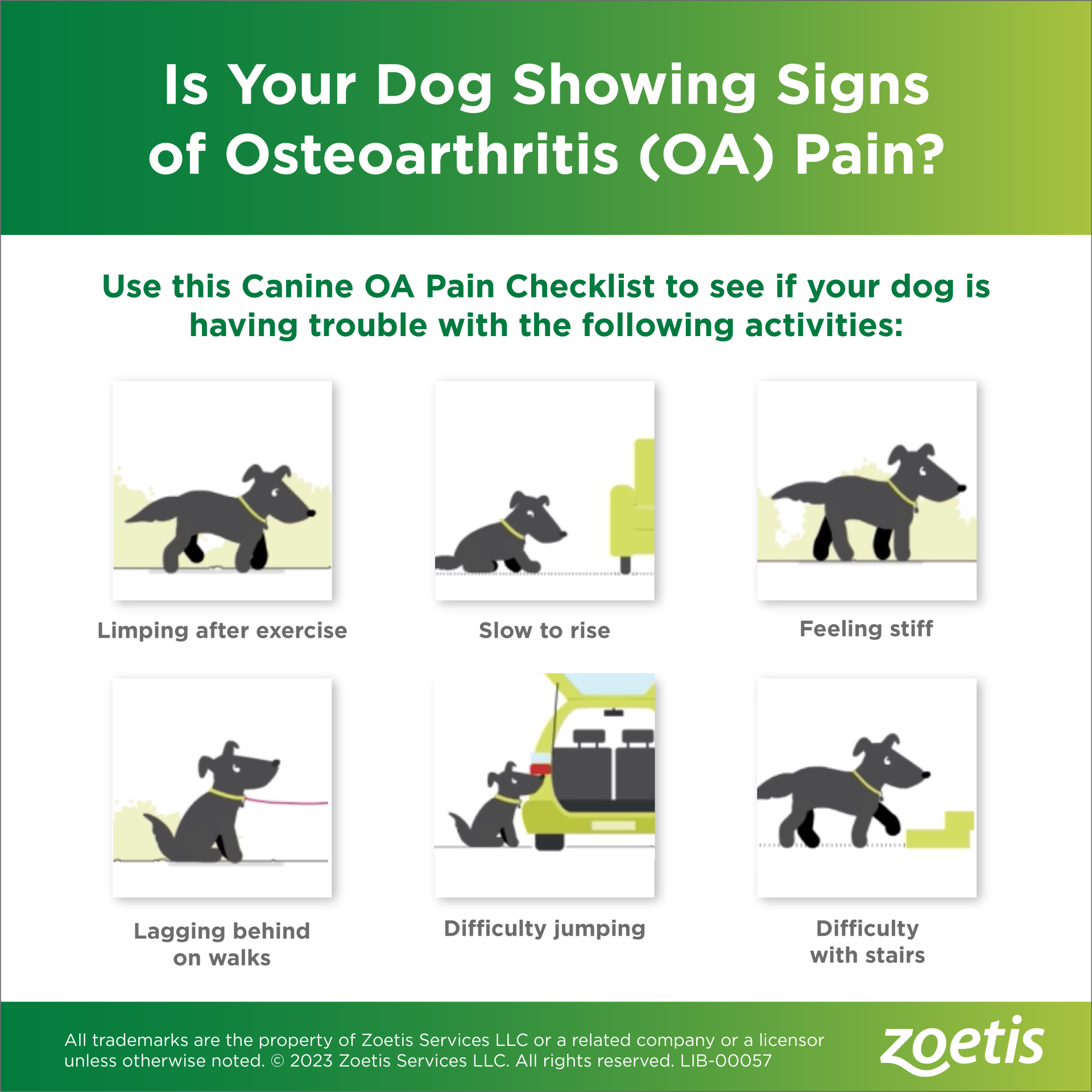 Is Your Dog Showing Signs of Osteoarthritis (OA) Pain?

Use this Canine OA Pain Checklist to see if your dog is having trouble with the following activities:

Limping after exercise

Slow to rise

Feeling stiff

Lagging behind on walks

Difficulty jumping

Difficulty with stairs

All trademarks are the property of Zoetis Services LLC or a related company or a licensor unless otherwise noted. © 2023 Zoetis Services LLC. All rights reserved. LIB-00057

zoetis